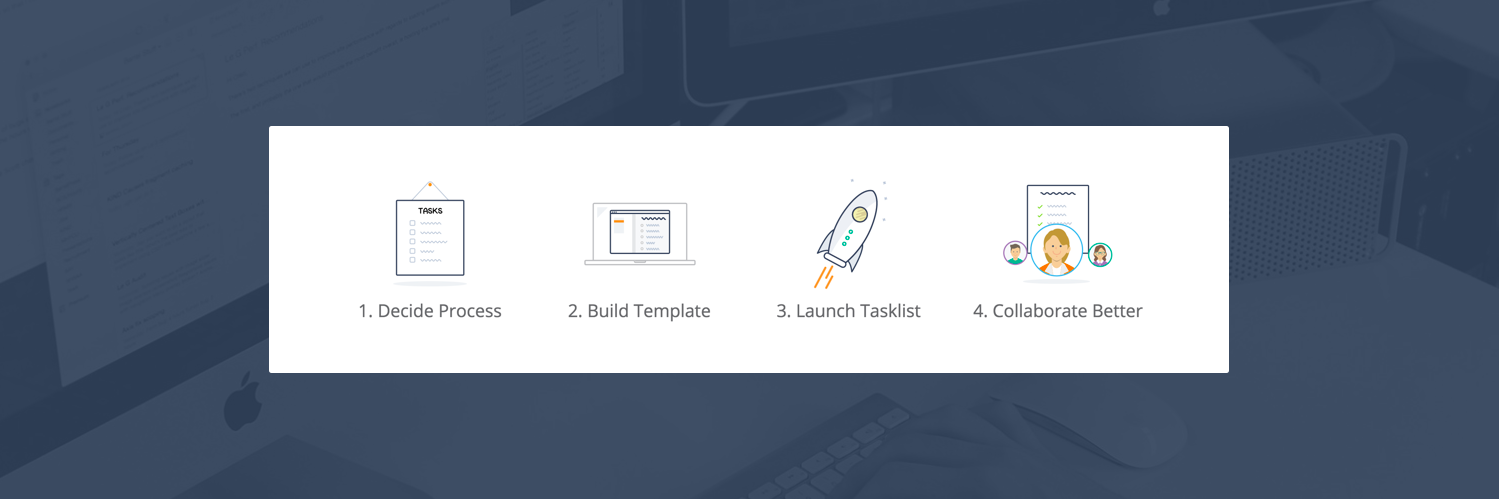 TASKS

1. Decide Process

2. Build Template

3. Launch Tasklist

4. Collaborate Better